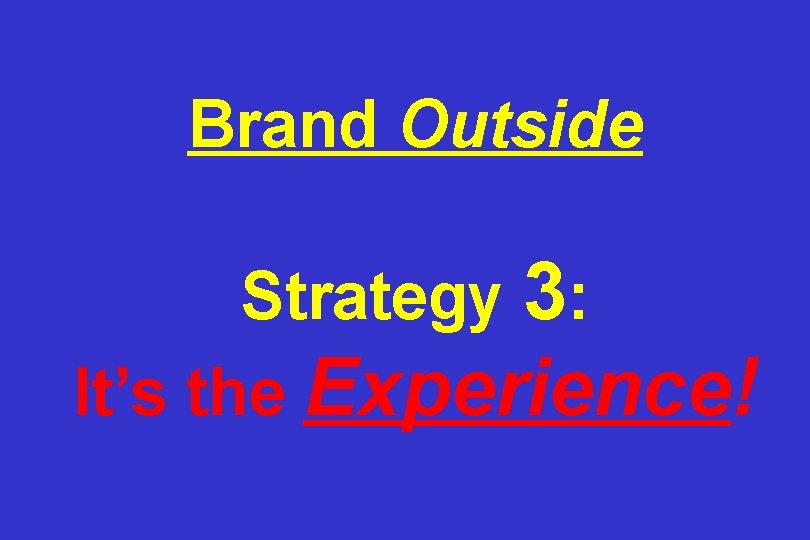 Brand Outside

Strategy 3:
It’s the Experience!